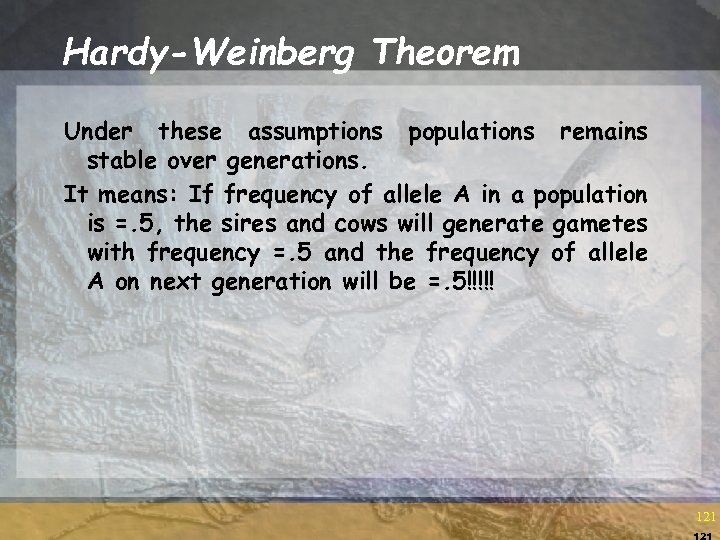 Hardy-Weinberg Theorem

Under these assumptions populations remains stable over generations.

It means: If frequency of allele A in a population is =.5, the sires and cows will generate gametes with frequency =.5 and the frequency of allele A on next generation will be =.5!!!!!

121

121